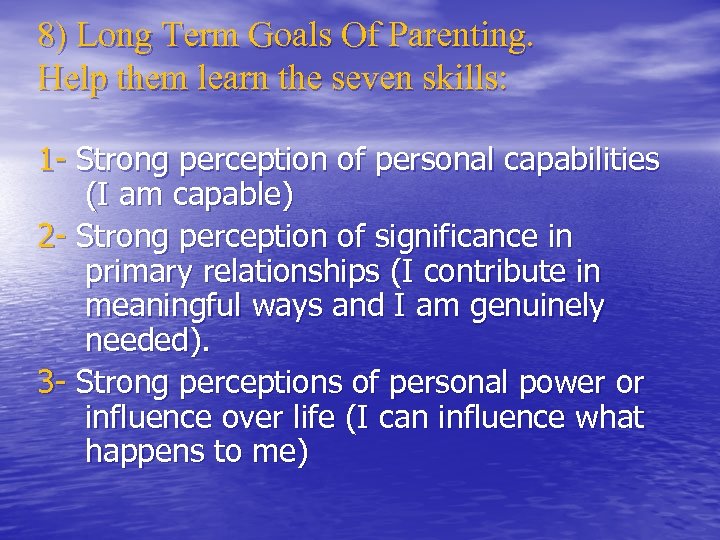 8) Long Term Goals Of Parenting.
Help them learn the seven skills:

1- Strong perception of personal capabilities (I am capable)

2- Strong perception of significance in primary relationships (I contribute in meaningful ways and I am genuinely needed).

3- Strong perceptions of personal power or influence over life (I can influence what happens to me)